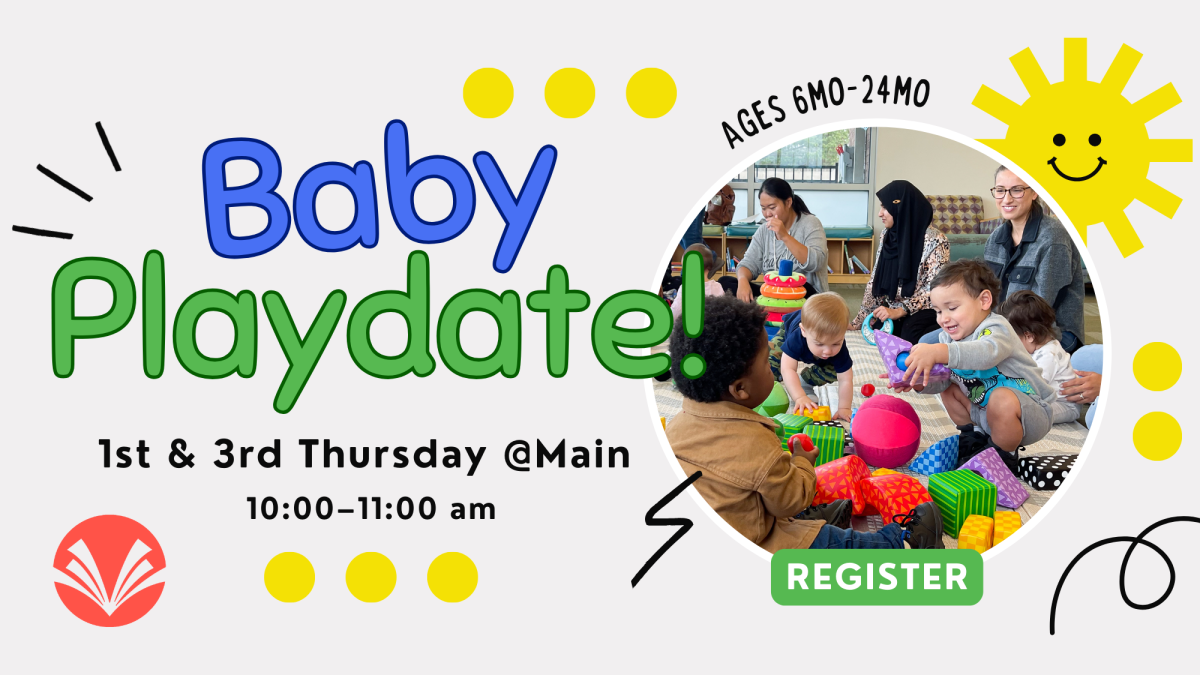 AGES 6MO-24MO

Baby Playdate!

1st & 3rd Thursday @Main

10:00–11:00 am

REGISTER